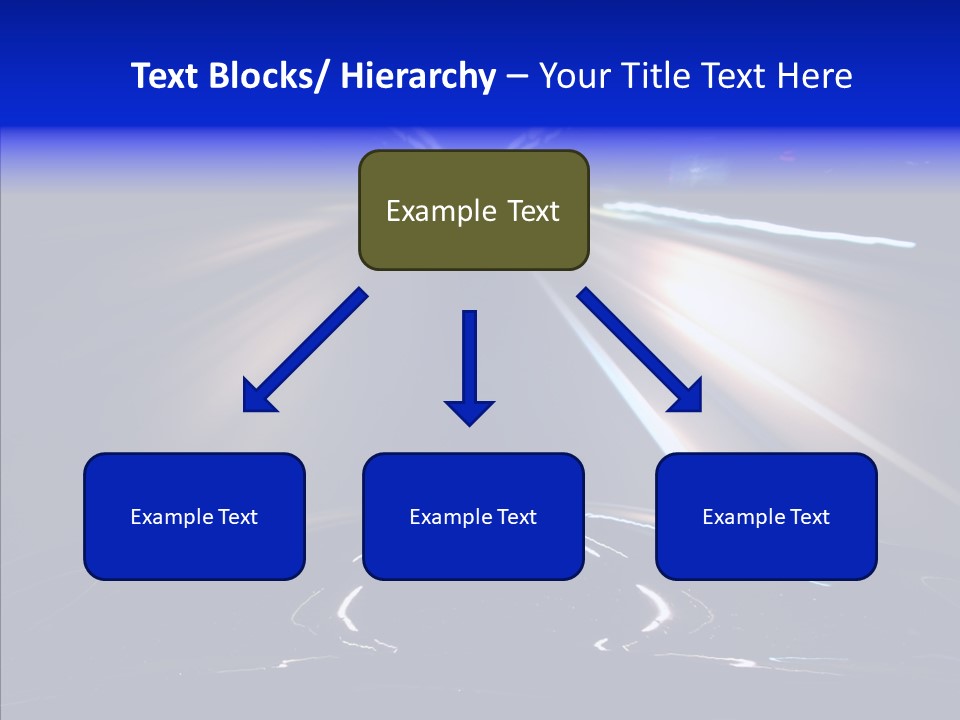 Text Blocks/ Hierarchy – Your Title Text Here

Example Text

Example Text

Example Text

Example Text